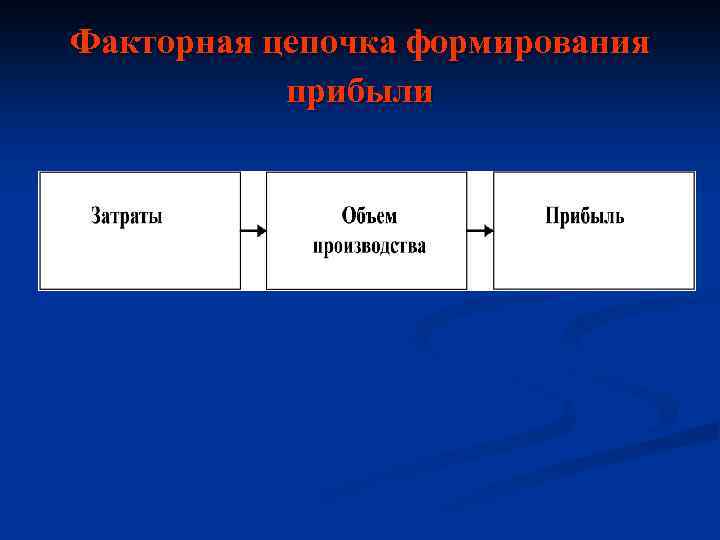 Факторная цепочка формирования прибыли

Затраты

Объем производства

Прибыль